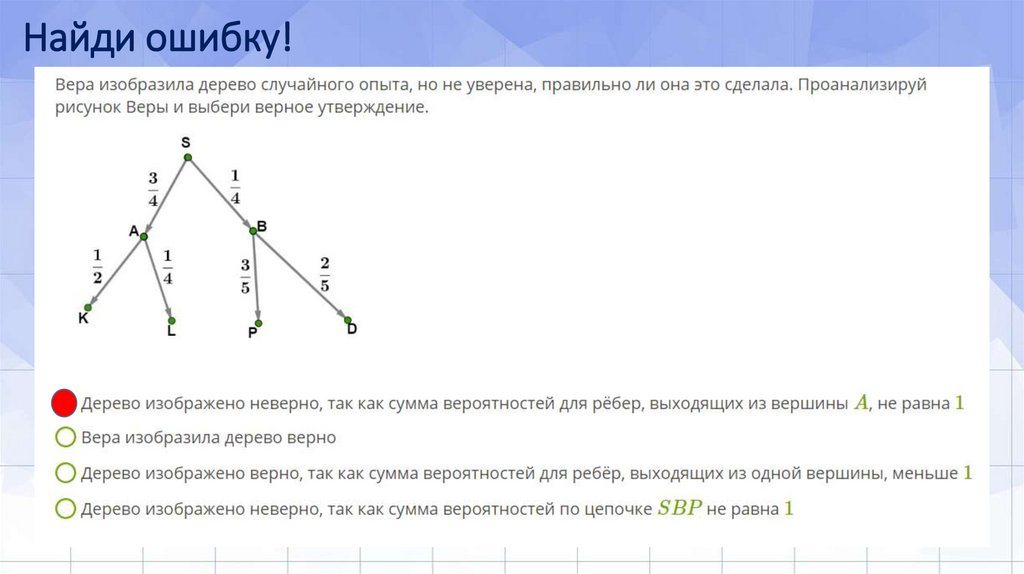 Найди ошибку!

Вера изобразила дерево случайного опыта, но не уверена, правильно ли она это сделала. Проанализируй рисунок Веры и выбери верное утверждение.

S
$\frac{3}{4}$
$\frac{1}{4}$
A
B
$\frac{1}{2}$
$\frac{1}{4}$
$\frac{3}{5}$
$\frac{2}{5}$
K
L
P
D

Дерево изображено неверно, так как сумма вероятностей для рёбер, выходящих из вершины $A$, не равна $1$

Вера изобразила дерево верно

Дерево изображено верно, так как сумма вероятностей для ребёр, выходящих из одной вершины, меньше $1$

Дерево изображено неверно, так как сумма вероятностей по цепочке $SBP$ не равна $1$